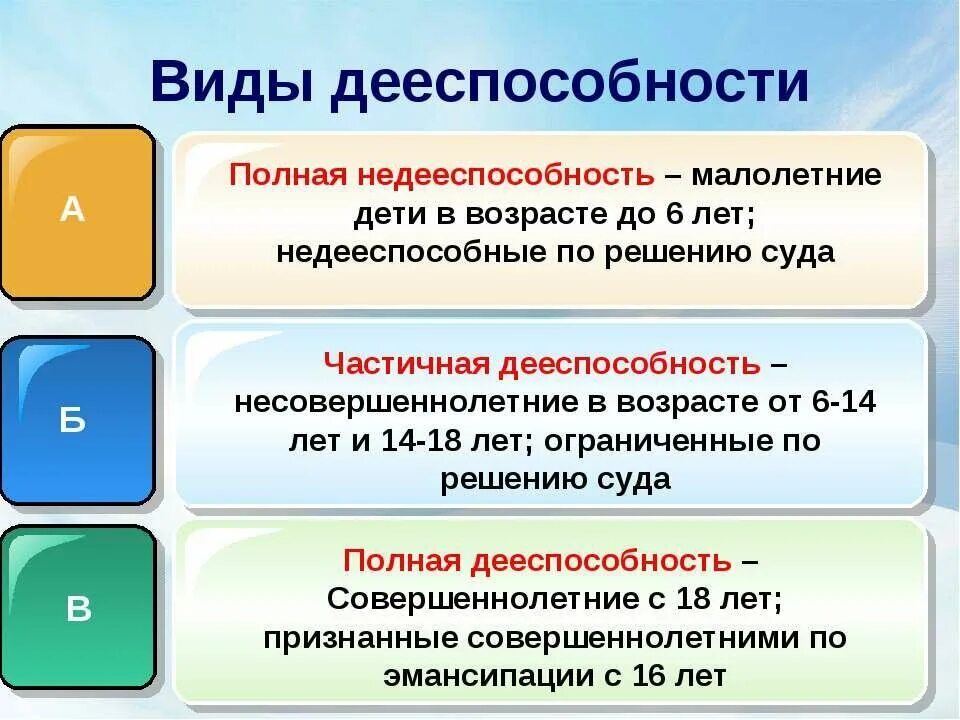 Виды дееспособности

А

Полная недееспособность – малолетние дети в возрасте до 6 лет; недееспособные по решению суда

Б

Частичная дееспособность – несовершеннолетние в возрасте от 6-14 лет и 14-18 лет; ограниченные по решению суда

В

Полная дееспособность – Совершеннолетние с 18 лет; признанные совершеннолетними по эмансипации с 16 лет